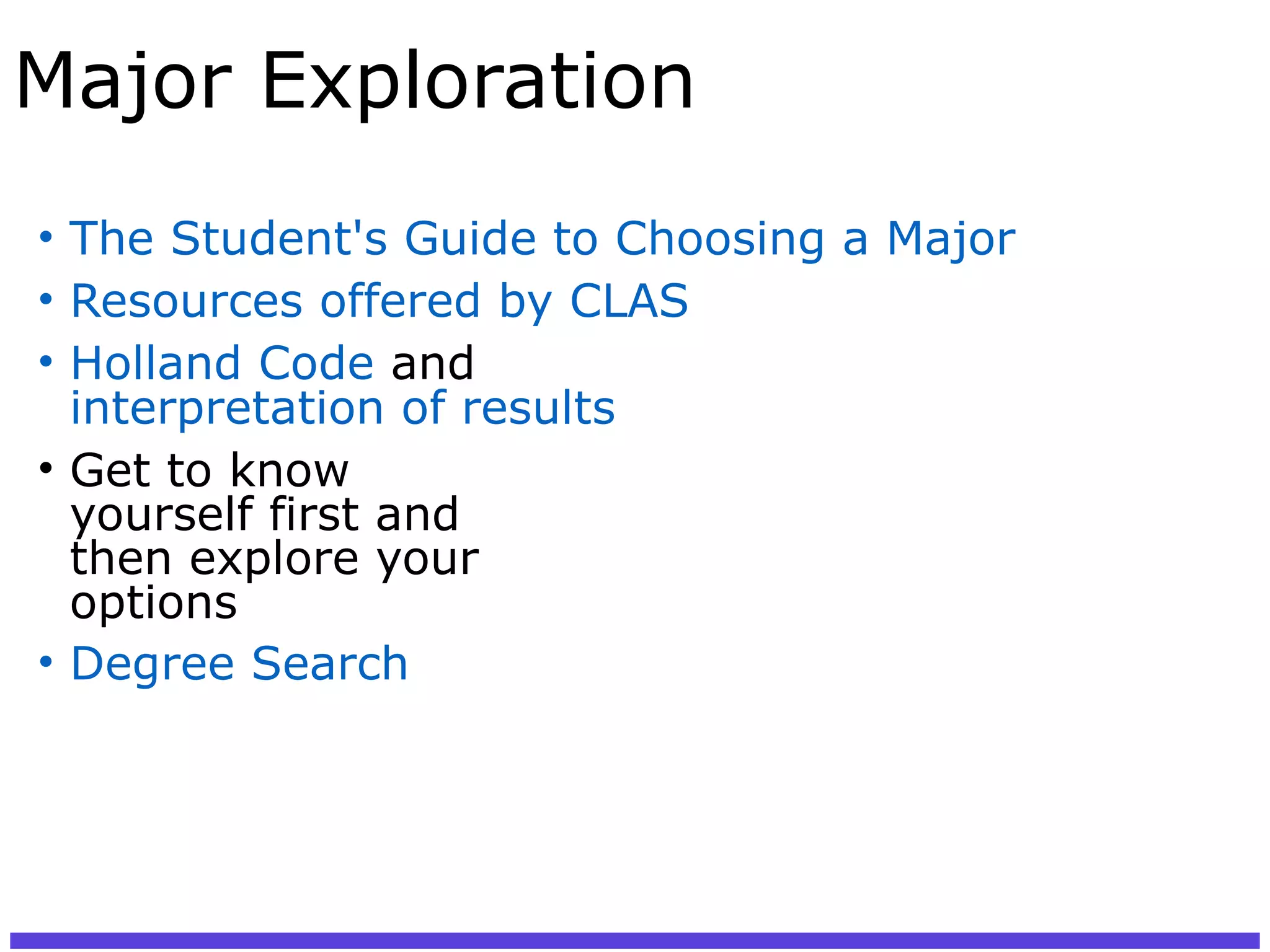 Major Exploration

• The Student's Guide to Choosing a Major
• Resources offered by CLAS
• Holland Code and interpretation of results
• Get to know yourself first and then explore your options
• Degree Search